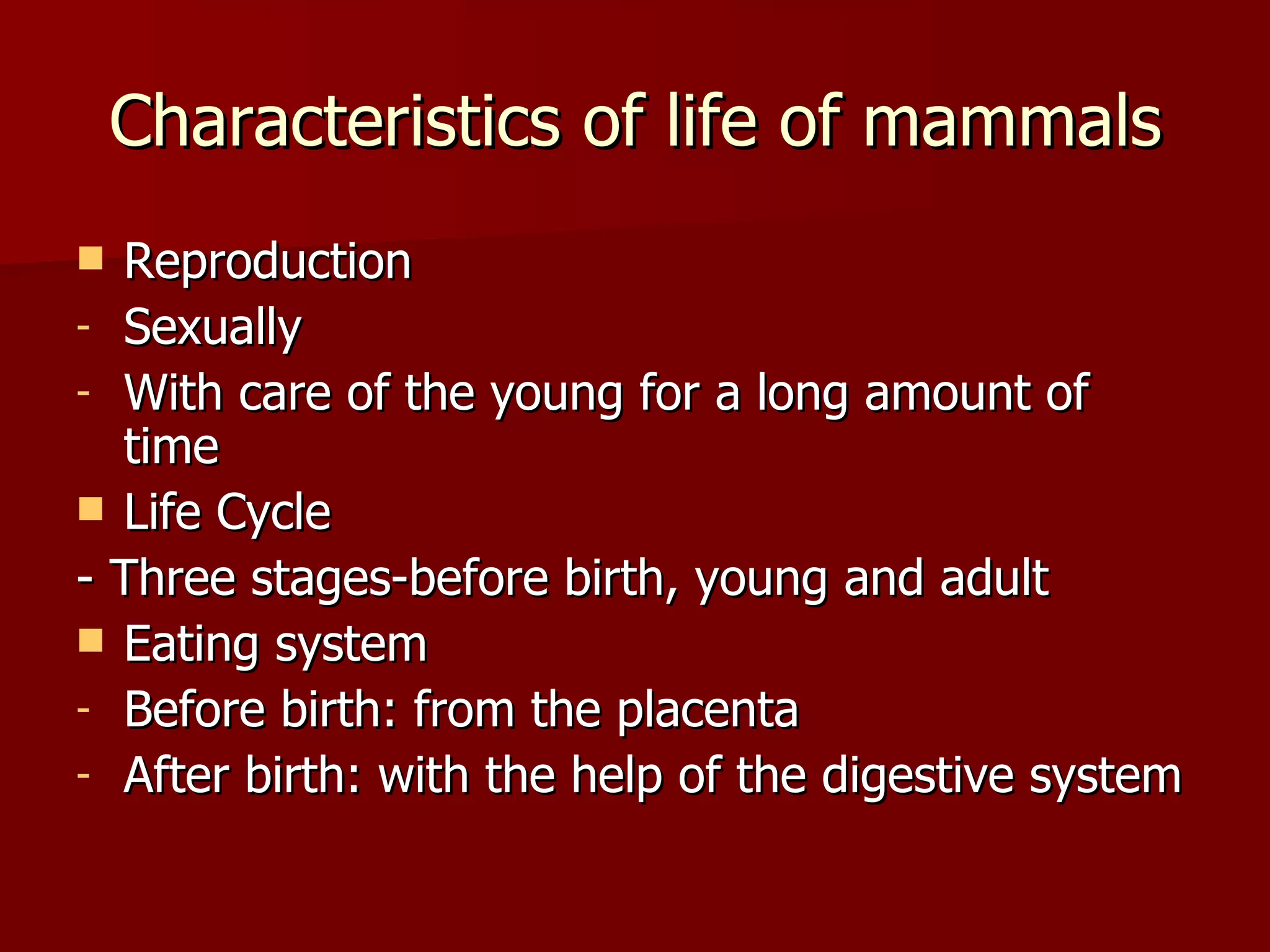 Characteristics of life of mammals

- Reproduction
- Sexually
- With care of the young for a long amount of time
- Life Cycle
- Three stages-before birth, young and adult
- Eating system
- Before birth: from the placenta
- After birth: with the help of the digestive system